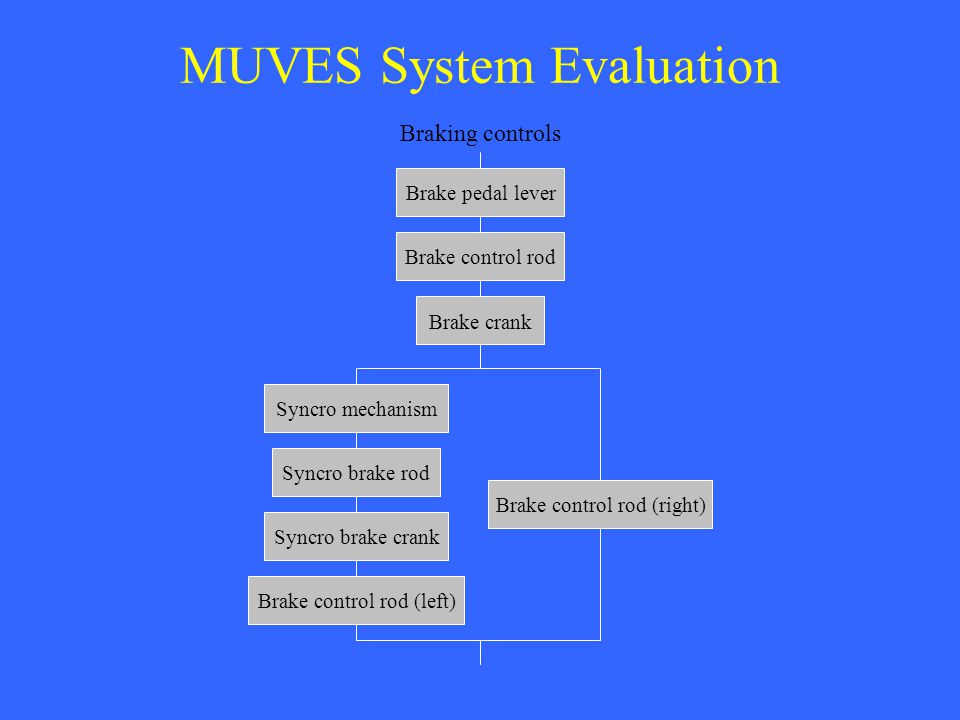 MUVES System Evaluation

Braking controls

Brake pedal lever

Brake control rod

Brake crank

Syncro mechanism

Syncro brake rod

Syncro brake crank

Brake control rod (left)

Brake control rod (right)